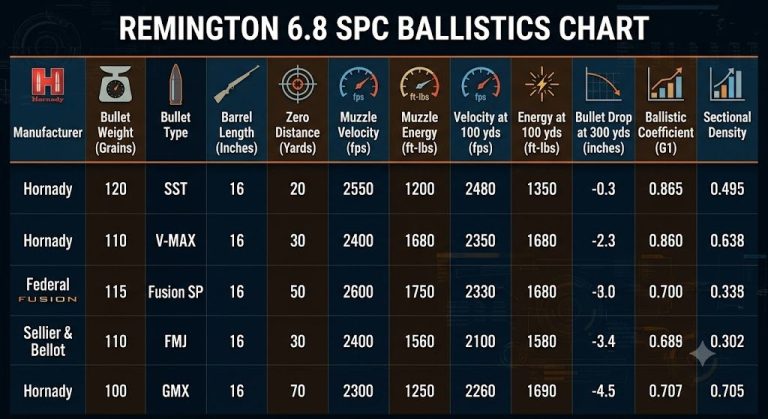 REMINGTON 6.8 SPC BALLISTICS CHART

| Hornady Manufacturer | Bullet Weight (Grains) | Bullet Type | Barrel Length (Inches) | Zero Distance (Yards) | fps Muzzle Velocity (fps) | ft-lbs Muzzle Energy (ft-lbs) | fps Velocity at 100 yds (fps) | Energy at 100 yds (ft-lbs) | Bullet Drop at 300 yds (inches) | Ballistic Coefficient (G1) | Sectional Density |
|---|---|---|---|---|---|---|---|---|---|---|---|
| Hornady | 120 | SST | 16 | 20 | 2550 | 1200 | 2480 | 1350 | -0.3 | 0.865 | 0.495 |
| Hornady | 110 | V-MAX | 16 | 30 | 2400 | 1680 | 2350 | 1680 | -2.3 | 0.860 | 0.638 |
| Federal FUSION | 115 | Fusion SP | 16 | 50 | 2600 | 1750 | 2330 | 1680 | -3.0 | 0.700 | 0.338 |
| Sellier & Bellot | 110 | FMJ | 16 | 30 | 2400 | 1560 | 2100 | 1580 | -3.4 | 0.689 | 0.302 |
| Hornady | 100 | GMX | 16 | 70 | 2300 | 1250 | 2260 | 1690 | -4.5 | 0.707 | 0.705 |